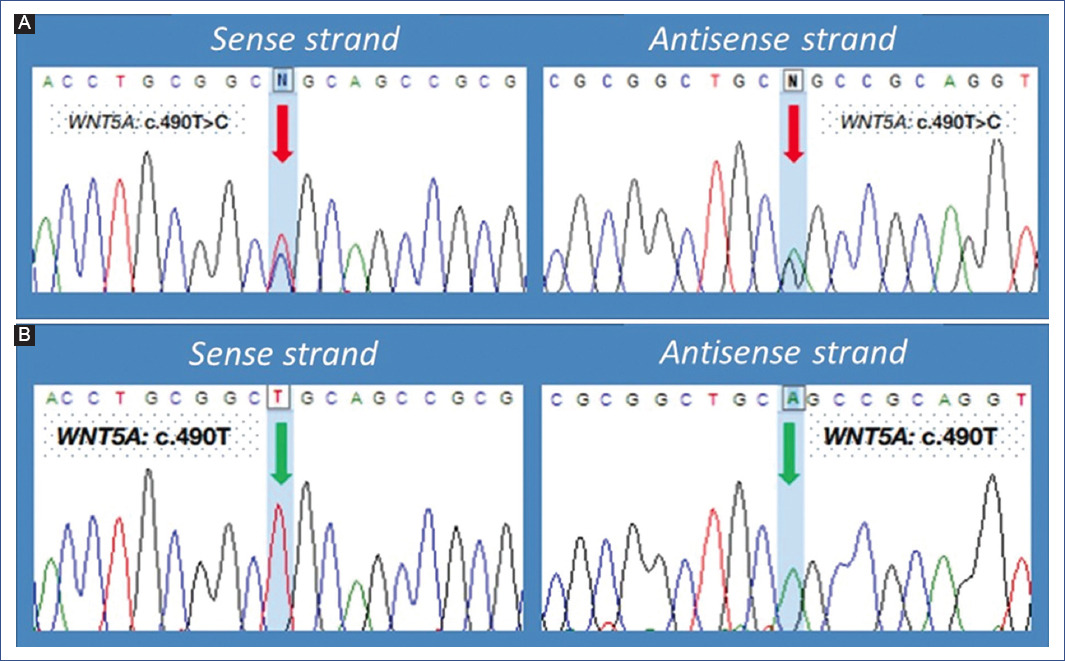 A

Sense strand

A C C T G C G G C N G C A G C C G C G

WNT5A: c.490T>C

Antisense strand

C G C G G C T G C N G C C G C A G G T

WNT5A: c.490T>C

B

Sense strand

A C C T G C G G C T G C A G C C G C G

WNT5A: c.490T

Antisense strand

C G C G G C T G C A G C C G C A G G T

WNT5A: c.490T